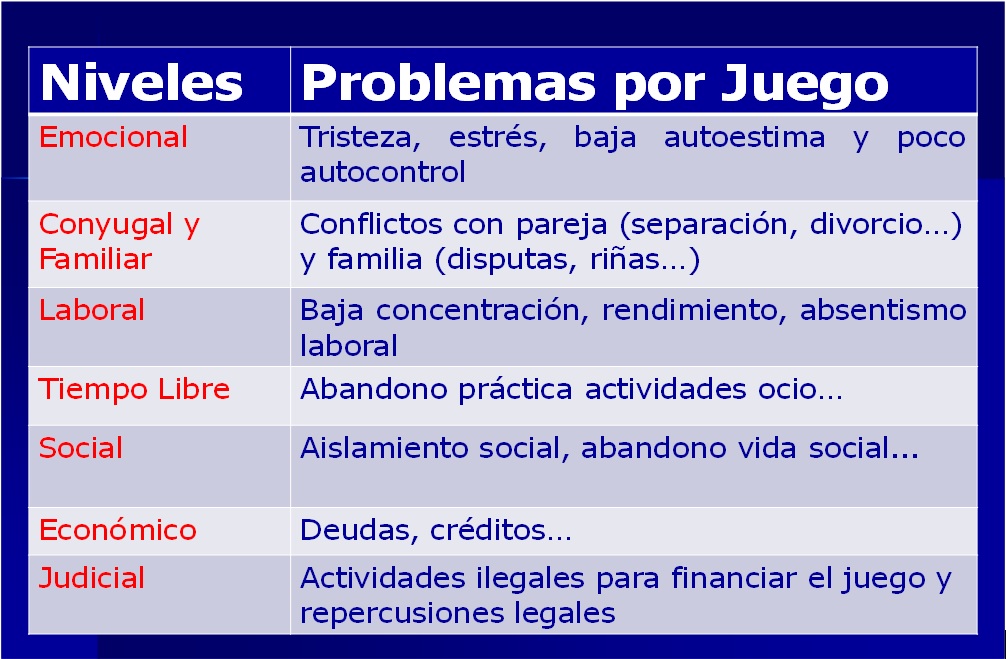 | Niveles | Problemas por Juego |
|---|---|
| Emocional | Tristeza, estrés, baja autoestima y poco autocontrol |
| Conyugal y Familiar | Conflictos con pareja (separación, divorcio…) y familia (disputas, riñas…) |
| Laboral | Baja concentración, rendimiento, absentismo laboral |
| Tiempo Libre | Abandono práctica actividades ocio… |
| Social | Aislamiento social, abandono vida social… |
| Económico | Deudas, créditos… |
| Judicial | Actividades ilegales para financiar el juego y repercusiones legales |